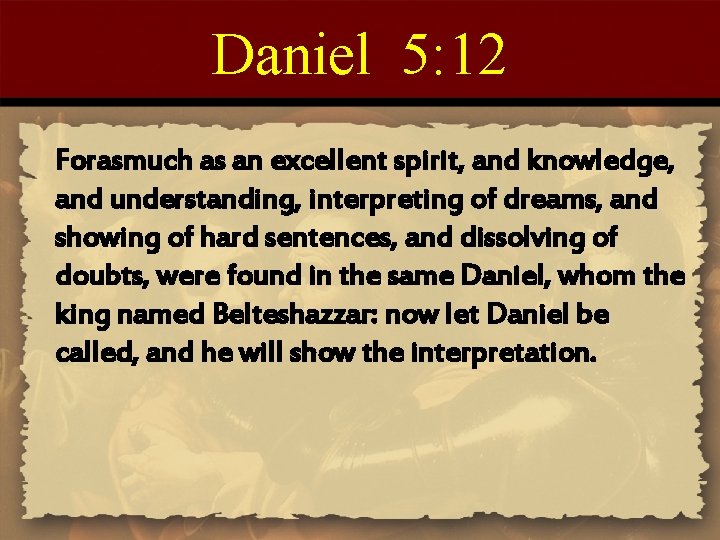 Daniel 5:12

Forasmuch as an excellent spirit, and knowledge, and understanding, interpreting of dreams, and showing of hard sentences, and dissolving of doubts, were found in the same Daniel, whom the king named Belteshazzar: now let Daniel be called, and he will show the interpretation.